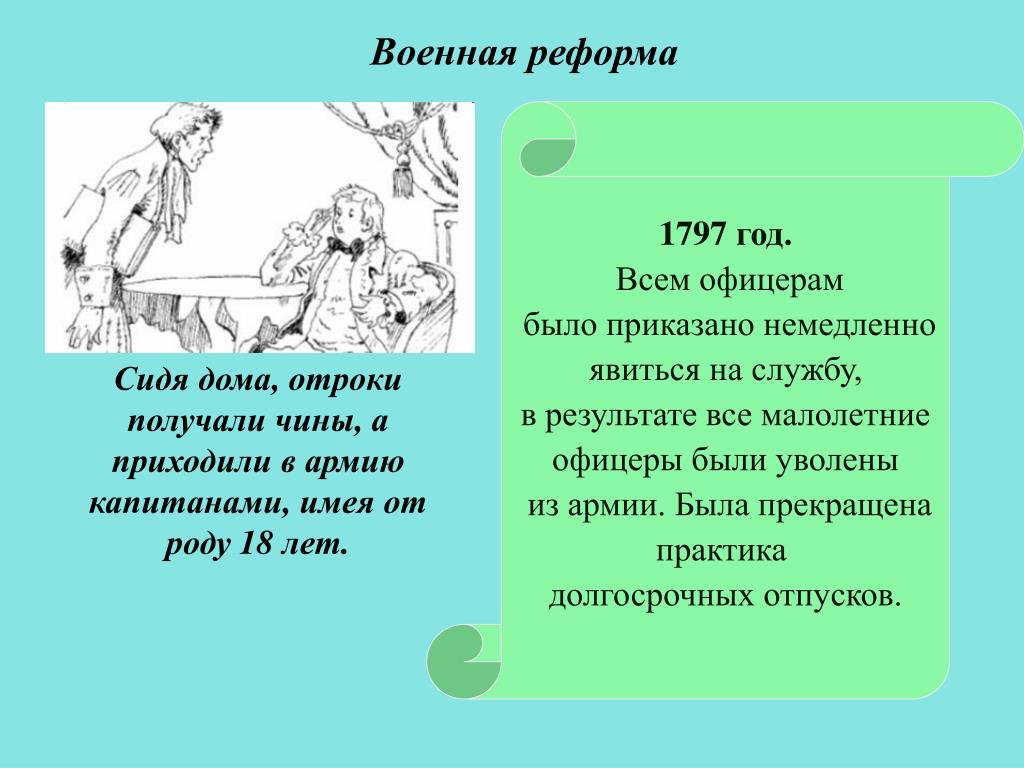 Военная реформа

Сидя дома, отроки получали чины, а приходили в армию капитанами, имея от роду 18 лет.

1797 год.
Всем офицерам было приказано немедленно явиться на службу, в результате все малолетние офицеры были уволены из армии. Была прекращена практика долгосрочных отпусков.